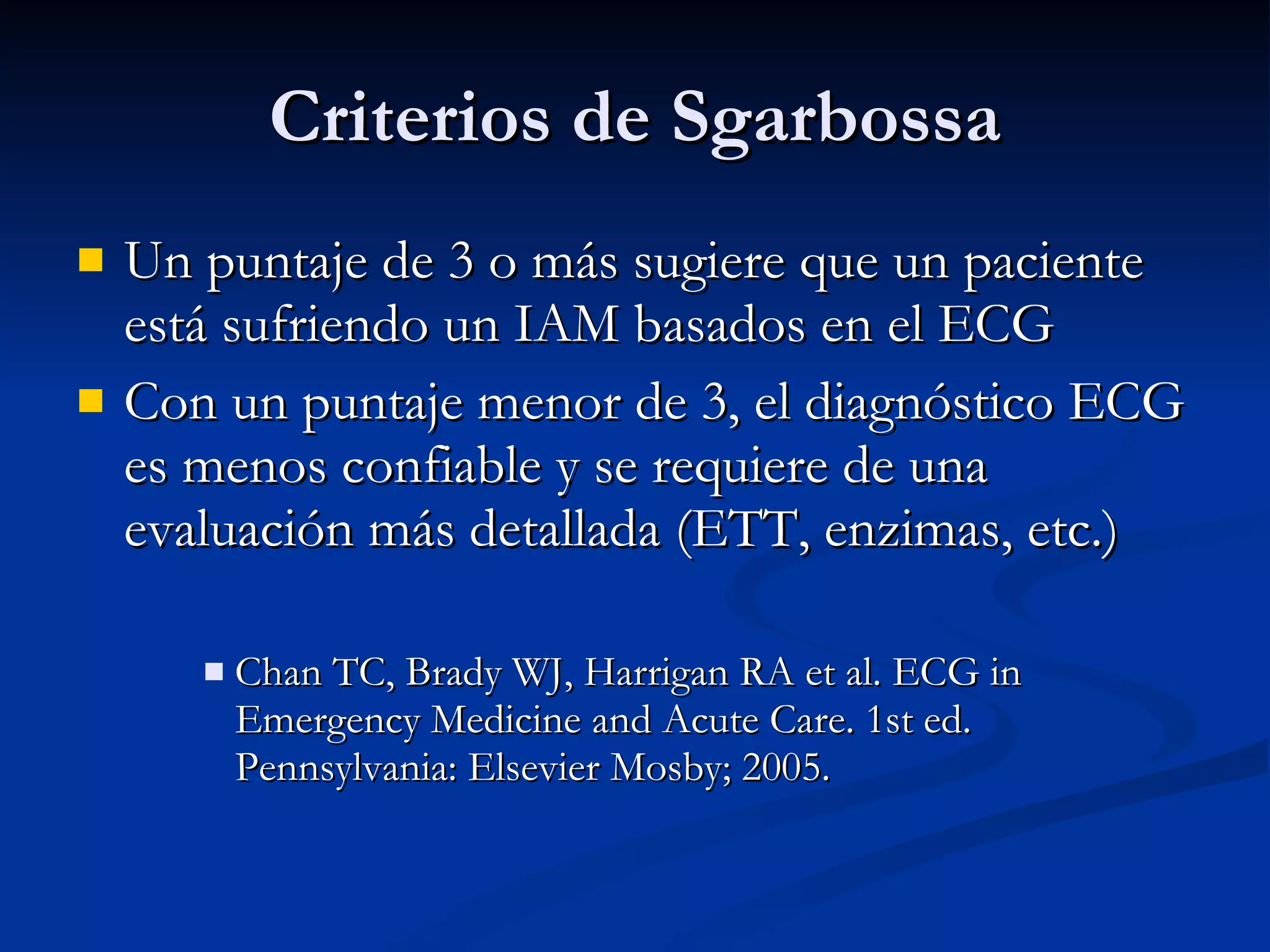 Criterios de Sgarbossa

Un puntaje de 3 o más sugiere que un paciente está sufriendo un IAM basados en el ECG

Con un puntaje menor de 3, el diagnóstico ECG es menos confiable y se requiere de una evaluación más detallada (ETT, enzimas, etc.)

Chan TC, Brady WJ, Harrigan RA et al. ECG in Emergency Medicine and Acute Care. 1st ed. Pennsylvania: Elsevier Mosby; 2005.